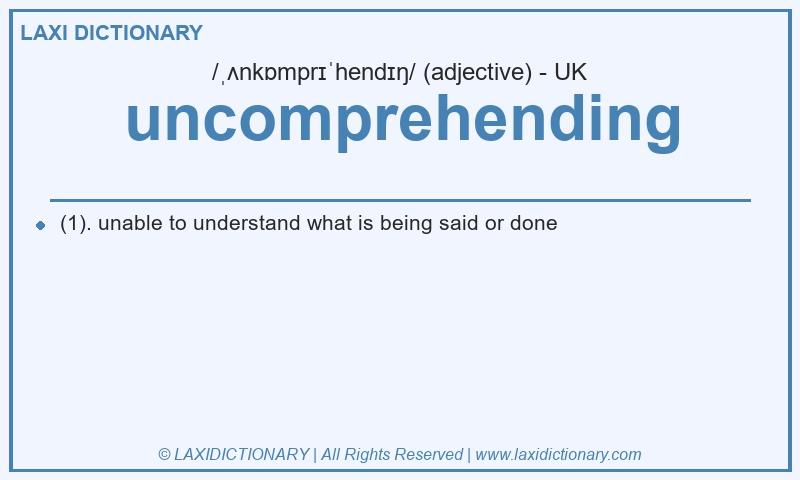 LAXI DICTIONARY

/ˌʌnkɒmprɪˈhendɪŋ/ (adjective) - UK

uncomprehending

(1). unable to understand what is being said or done

© LAXIDICTIONARY | All Rights Reserved | www.laxidictionary.com